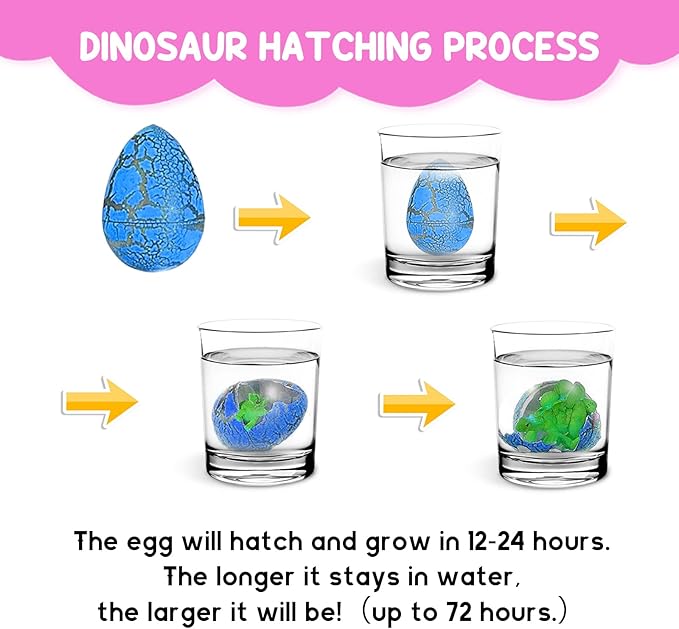 DINOSAUR HATCHING PROCESS

The egg will hatch and grow in 12-24 hours. The longer it stays in water, the larger it will be! (up to 72 hours.)